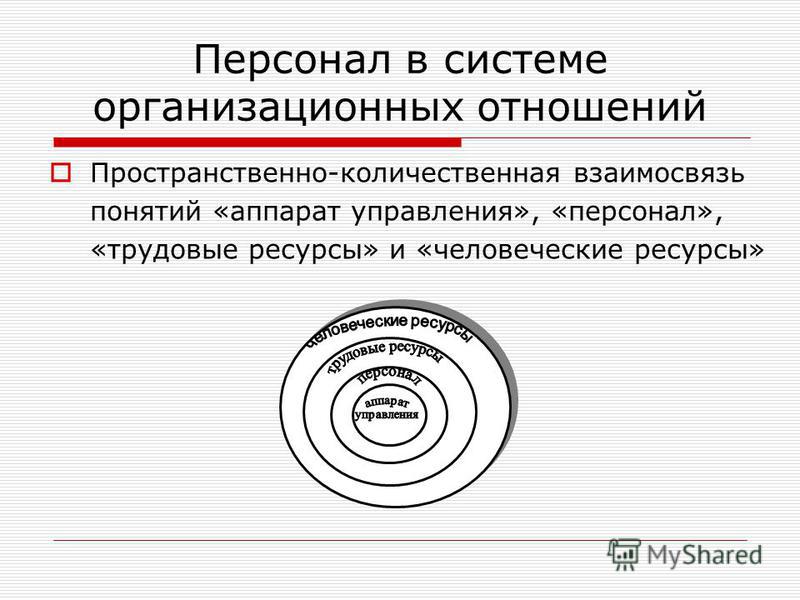 Персонал в системе организационных отношений

Пространственно-количественная взаимосвязь понятий «аппарат управления», «персонал», «трудовые ресурсы» и «человеческие ресурсы»

человеческие ресурсы

трудовые ресурсы

персонал

аппарат управления

MyShared